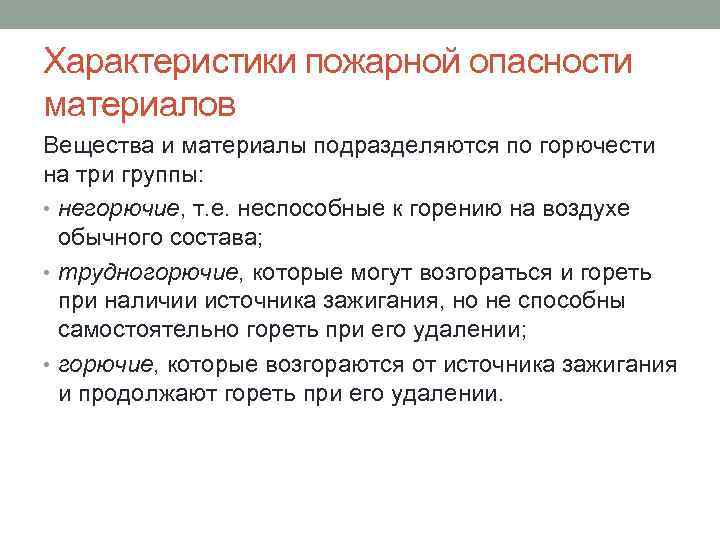 Характеристики пожарной опасности материалов

Вещества и материалы подразделяются по горючести на три группы:

• негорючие, т.е. неспособные к горению на воздухе обычного состава;

• трудногорючие, которые могут возгораться и гореть при наличии источника зажигания, но не способны самостоятельно гореть при его удалении;

• горючие, которые возгораются от источника зажигания и продолжают гореть при его удалении.